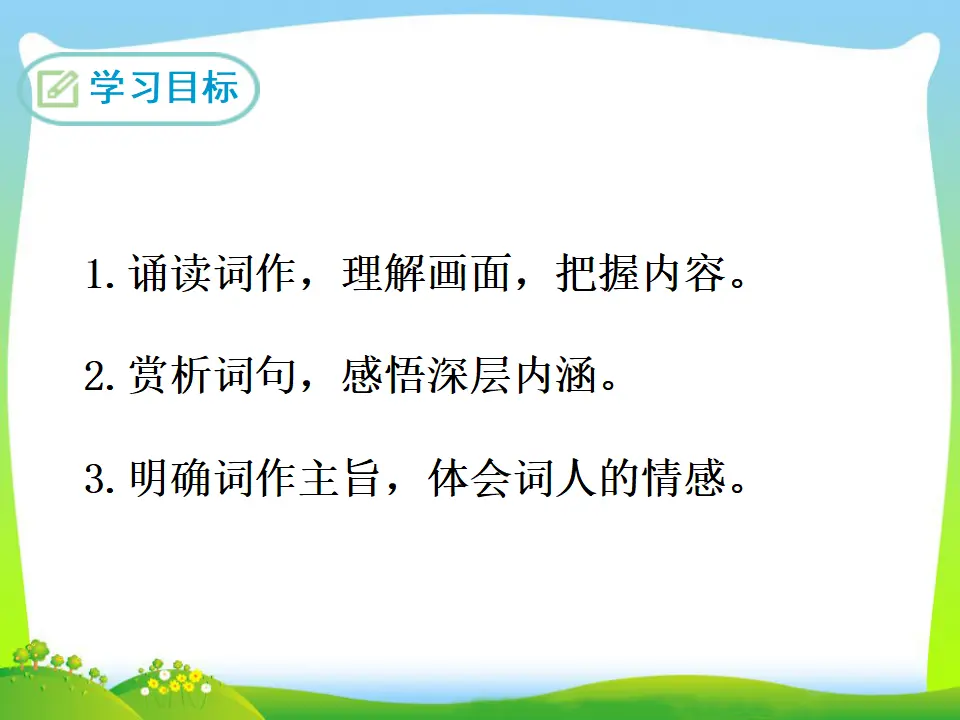 学习目标

1. 诵读词作，理解画面，把握内容。

2. 赏析词句，感悟深层内涵。

3. 明确词作主旨，体会词人的情感。